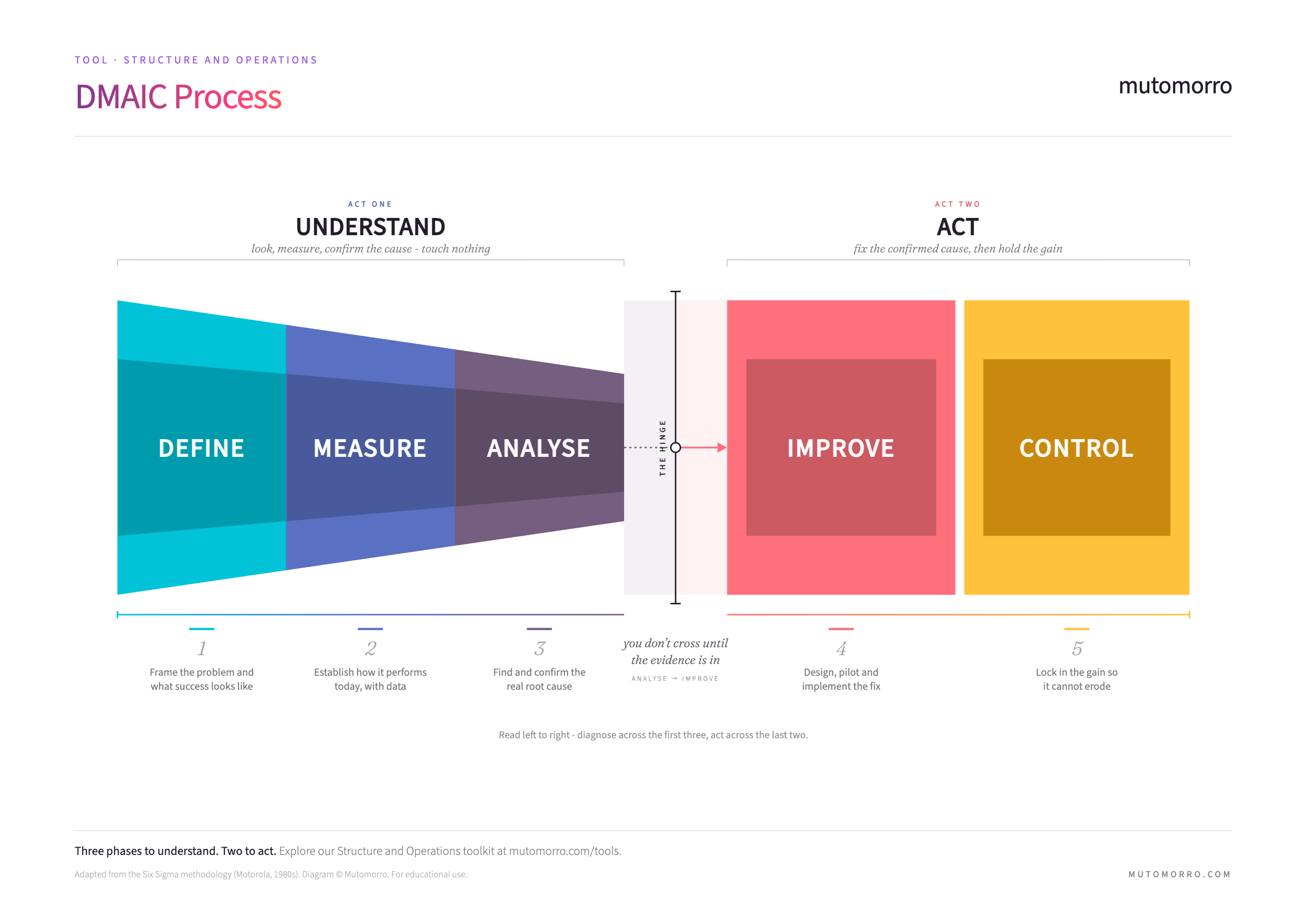 TOOL · STRUCTURE AND OPERATIONS

DMAIC Process

mutomorro

ACT ONE

UNDERSTAND

look, measure, confirm the cause - touch nothing

ACT TWO

ACT

fix the confirmed cause, then hold the gain

DEFINE

MEASURE

ANALYSE

THE HINGE

IMPROVE

CONTROL

1

Frame the problem and what success looks like

2

Establish how it performs today, with data

3

Find and confirm the real root cause

you don't cross until the evidence is in

ANALYSE → IMPROVE

4

Design, pilot and implement the fix

5

Lock in the gain so it cannot erode

Read left to right - diagnose across the first three, act across the last two.

Three phases to understand. Two to act. Explore our Structure and Operations toolkit at mutomorro.com/tools.

Adapted from the Six Sigma methodology (Motorola, 1980s). Diagram © Mutomorro. For educational use.

MUTOMORRO.COM